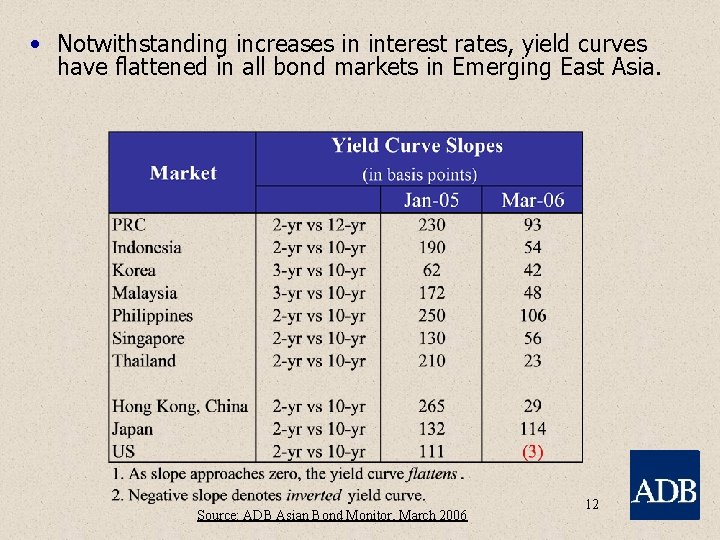 • Notwithstanding increases in interest rates, yield curves have flattened in all bond markets in Emerging East Asia.

| Market | Yield Curve Slopes (in basis points) | | |
|---|---|---|---|
| | | Jan-05 | Mar-06 |
| PRC | 2-yr vs 12-yr | 230 | 93 |
| Indonesia | 2-yr vs 10-yr | 190 | 54 |
| Korea | 3-yr vs 10-yr | 62 | 42 |
| Malaysia | 3-yr vs 10-yr | 172 | 48 |
| Philippines | 2-yr vs 10-yr | 250 | 106 |
| Singapore | 2-yr vs 10-yr | 130 | 56 |
| Thailand | 2-yr vs 10-yr | 210 | 23 |
| Hong Kong, China | 2-yr vs 10-yr | 265 | 29 |
| Japan | 2-yr vs 10-yr | 132 | 114 |
| US | 2-yr vs 10-yr | 111 | (3) |

1. As slope approaches zero, the yield curve flattens .
2. Negative slope denotes inverted yield curve.

Source: ADB Asian Bond Monitor, March 2006

12

ADB